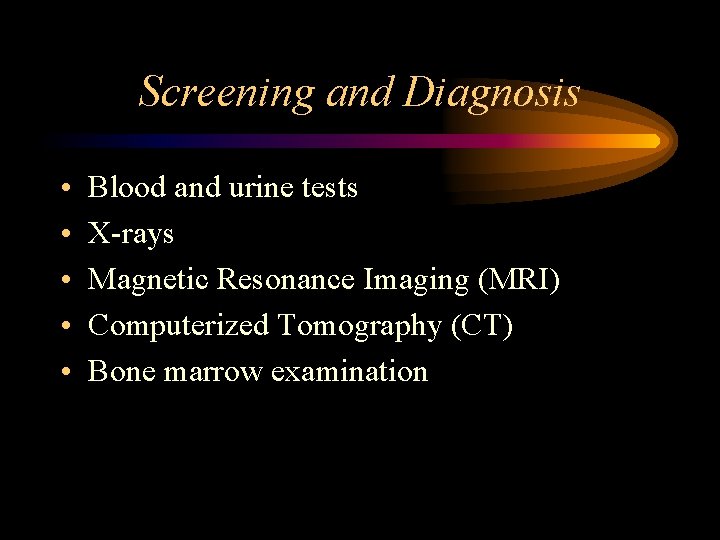 Screening and Diagnosis

• Blood and urine tests
• X-rays
• Magnetic Resonance Imaging (MRI)
• Computerized Tomography (CT)
• Bone marrow examination